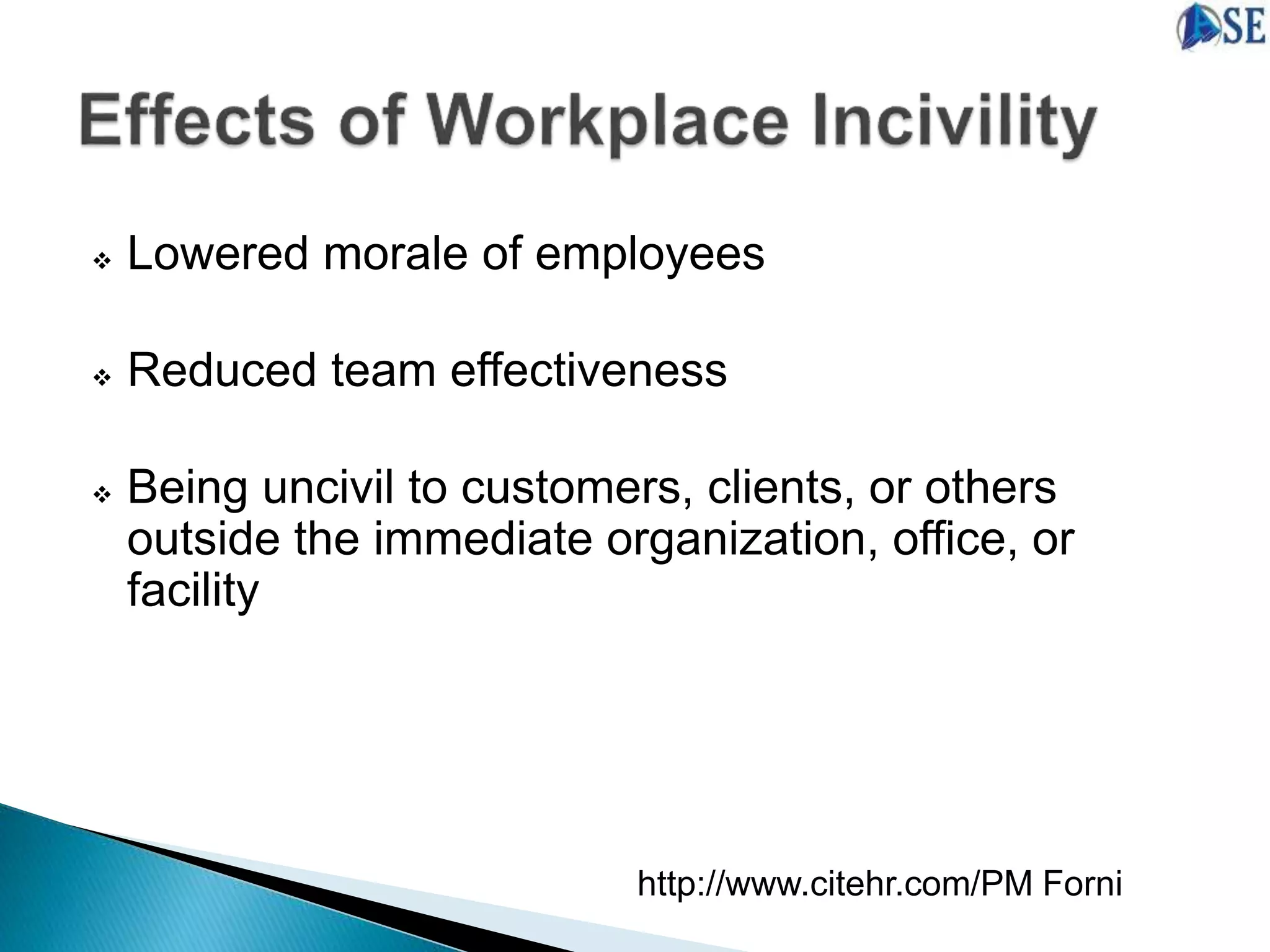 ASE

Effects of Workplace Incivility

❖ Lowered morale of employees

❖ Reduced team effectiveness

❖ Being uncivil to customers, clients, or others outside the immediate organization, office, or facility

http://www.citehr.com/PM Forni